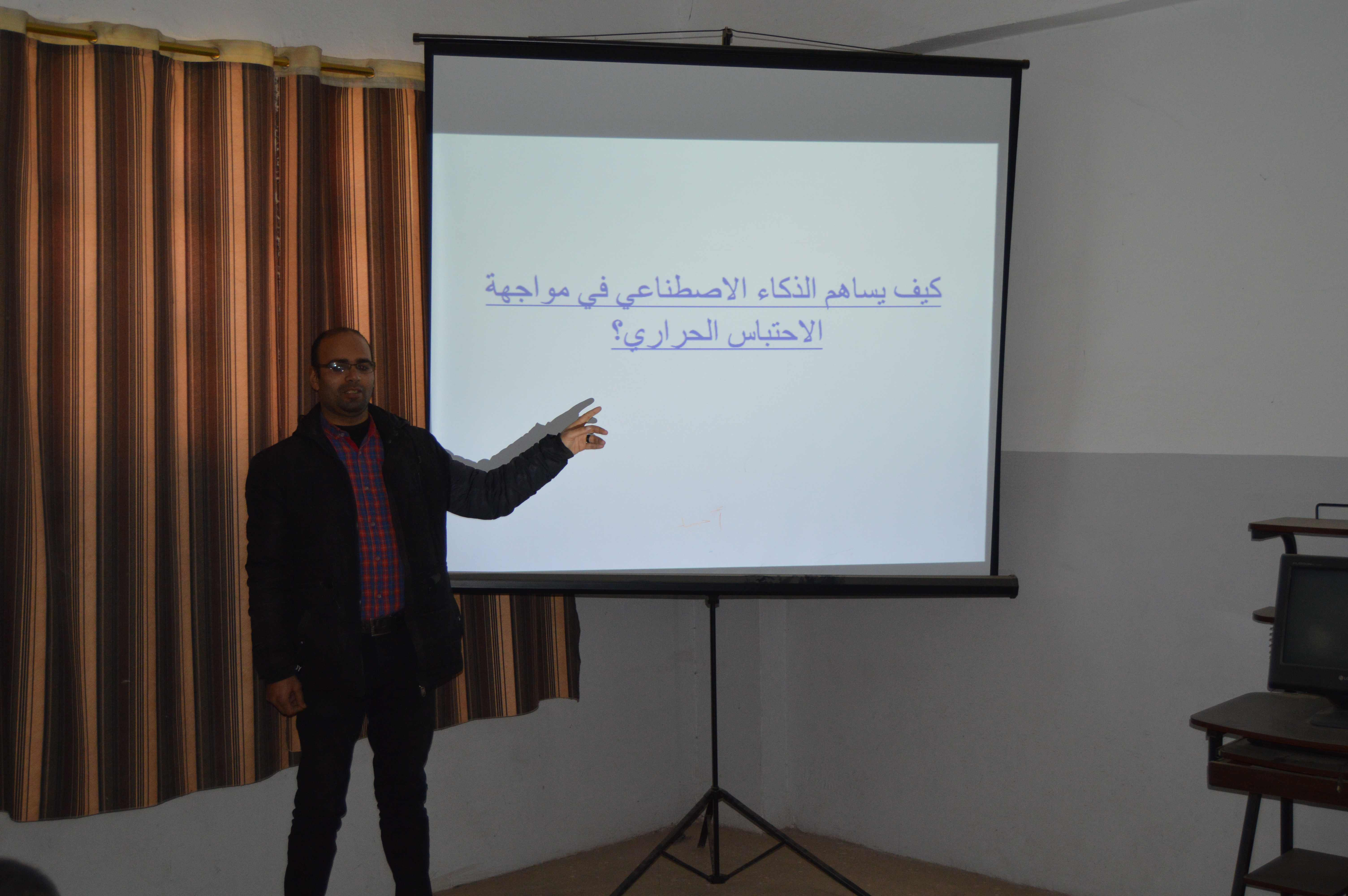 كيف يساهم الذكاء الاصطناعي في مواجهة الاحتباس الحراري؟